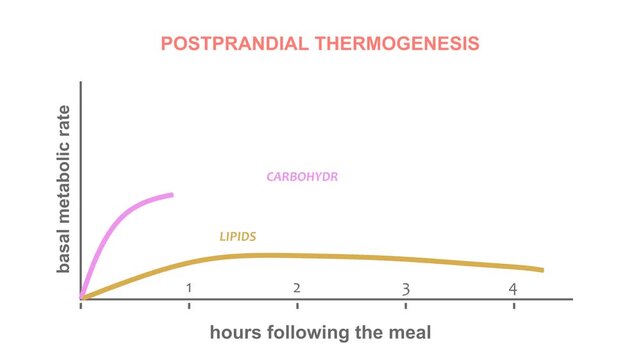 POSTPRANDIAL THERMOGENESIS

basal metabolic rate

CARBOHYDR

LIPIDS

1
2
3
4

hours following the meal